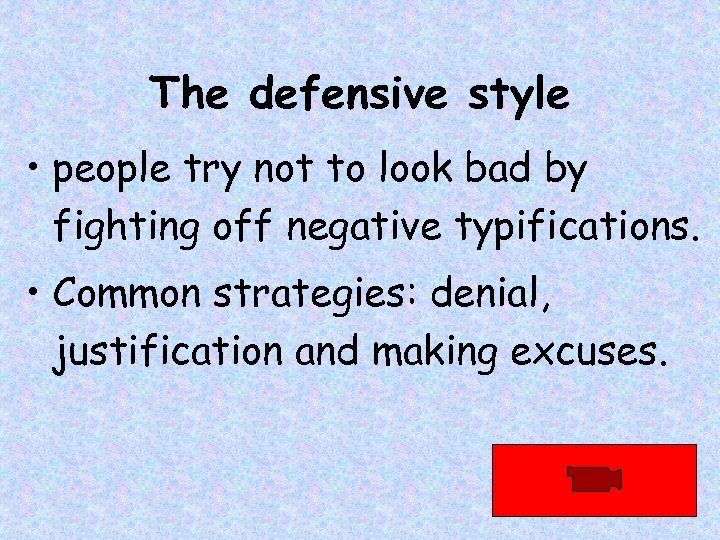 The defensive style

• people try not to look bad by fighting off negative typifications.

• Common strategies: denial, justification and making excuses.